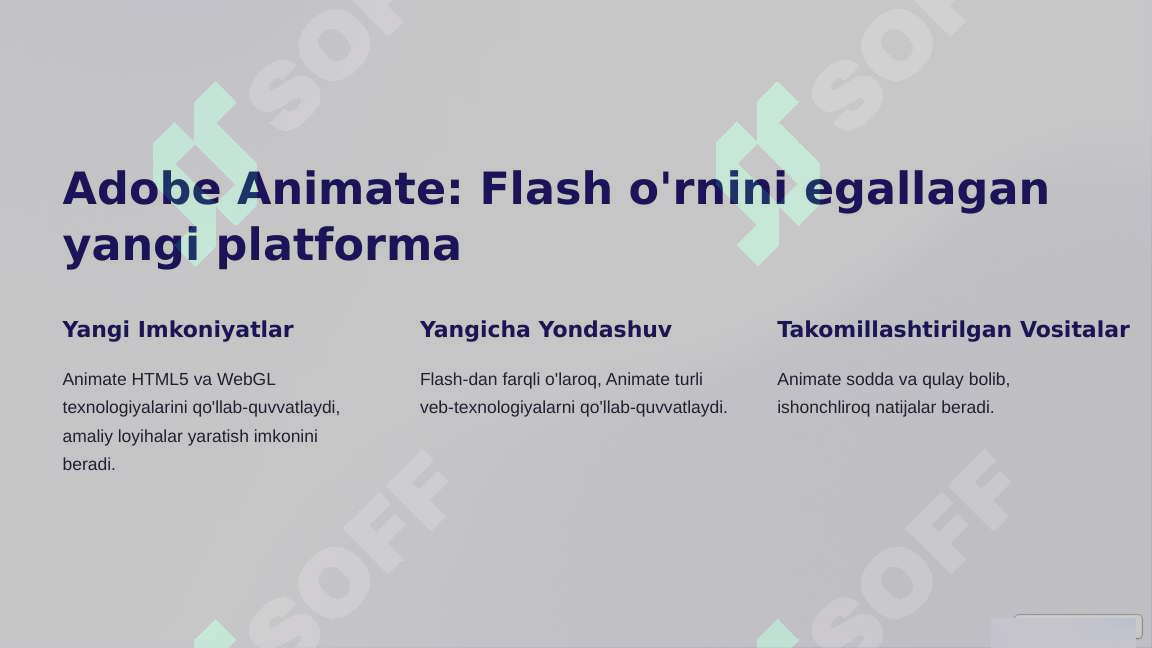 SOFF SOFF

Adobe Animate: Flash o'rnini egallagan yangi platforma

Yangi Imkoniyatlar

Animate HTML5 va WebGL texnologiyalarini qo'llab-quvvatlaydi, amaliy loyihalar yaratish imkonini beradi.

Yangicha Yondashuv

Flash-dan farqli o'laroq, Animate turli veb-texnologiyalarni qo'llab-quvvatlaydi.

Takomillashtirilgan Vositalar

Animate sodda va qulay bolib, ishonchliroq natijalar beradi.

SOFF SOFF